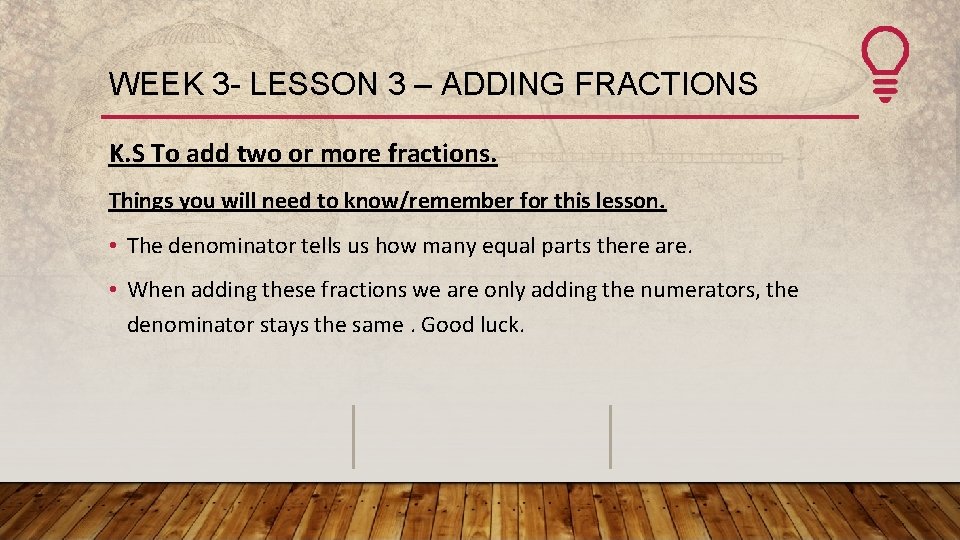 WEEK 3- LESSON 3 – ADDING FRACTIONS

K.S To add two or more fractions.

Things you will need to know/remember for this lesson.

• The denominator tells us how many equal parts there are.

• When adding these fractions we are only adding the numerators, the denominator stays the same . Good luck.